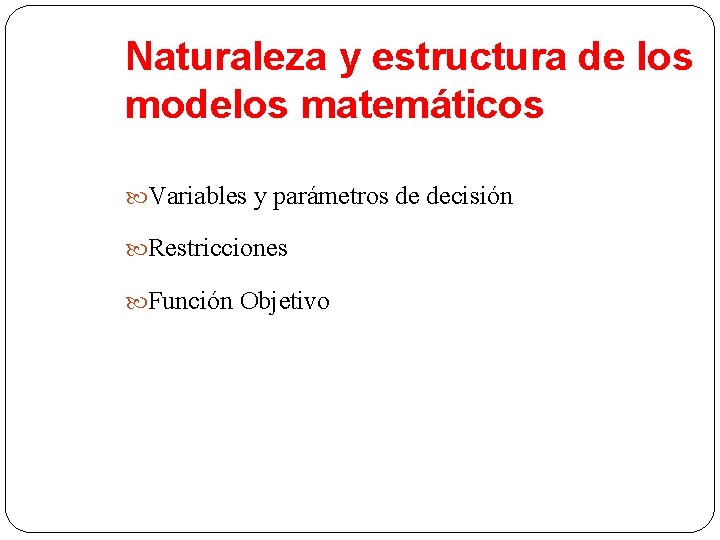 Naturaleza y estructura de los modelos matemáticos

Variables y parámetros de decisión

Restricciones

Función Objetivo